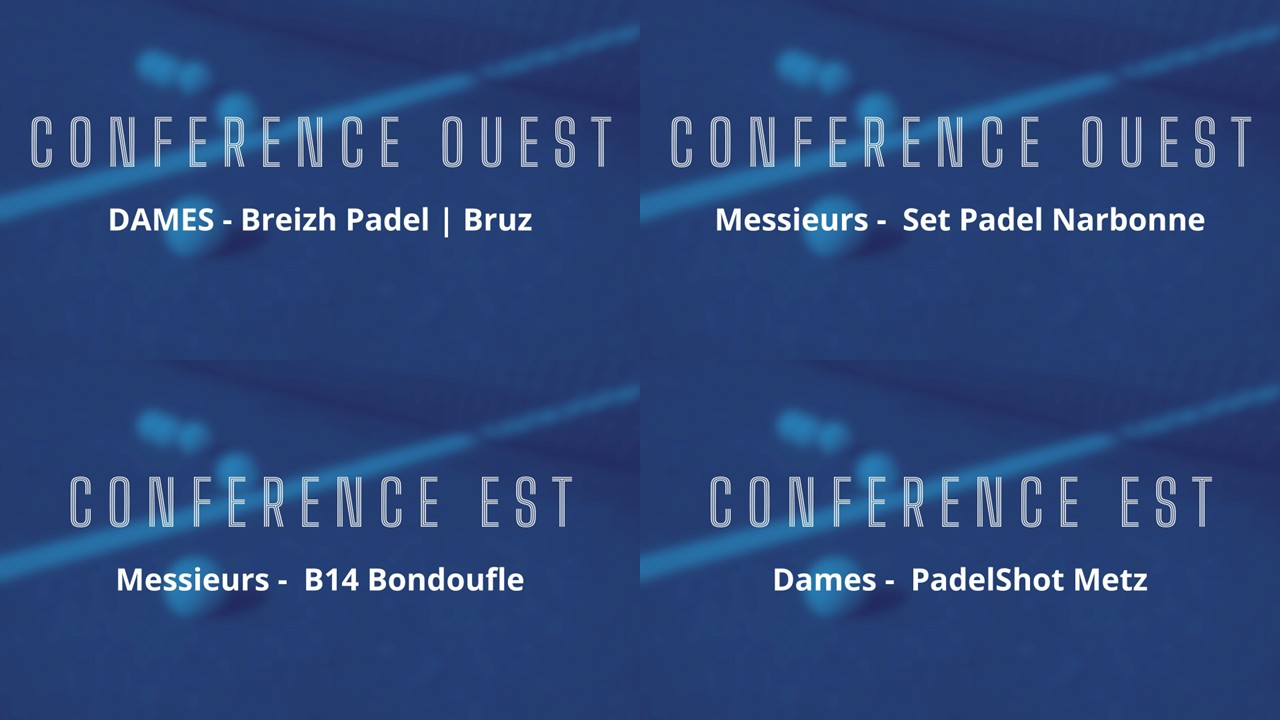 CONFERENCE OUEST

DAMES - Breizh Padel | Bruz

CONFERENCE OUEST

Messieurs - Set Padel Narbonne

CONFERENCE EST

Messieurs - B14 Bondoufle

CONFERENCE EST

Dames - PadelShot Metz